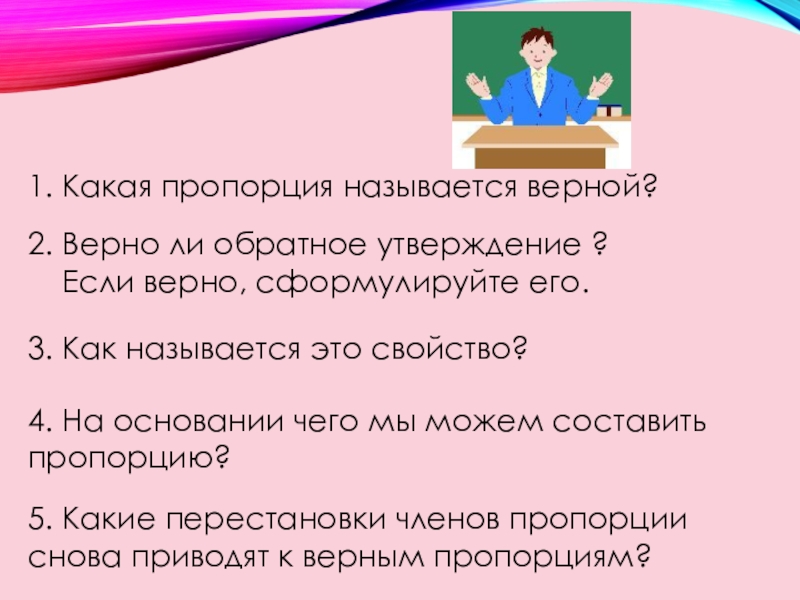 1. Какая пропорция называется верной?

2. Верно ли обратное утверждение ?
Если верно, сформулируйте его.

3. Как называется это свойство?

4. На основании чего мы можем составить пропорцию?

5. Какие перестановки членов пропорции снова приводят к верным пропорциям?